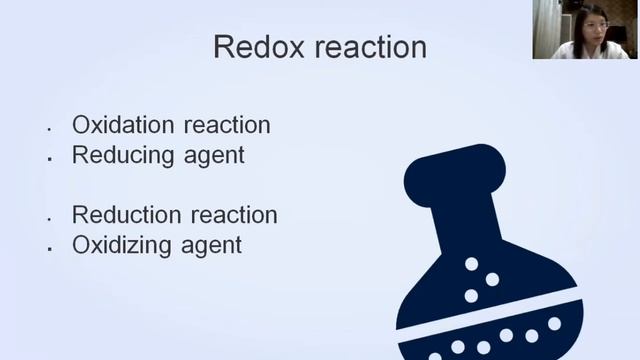 Redox reaction

- Oxidation reaction
- Reducing agent

- Reduction reaction
- Oxidizing agent